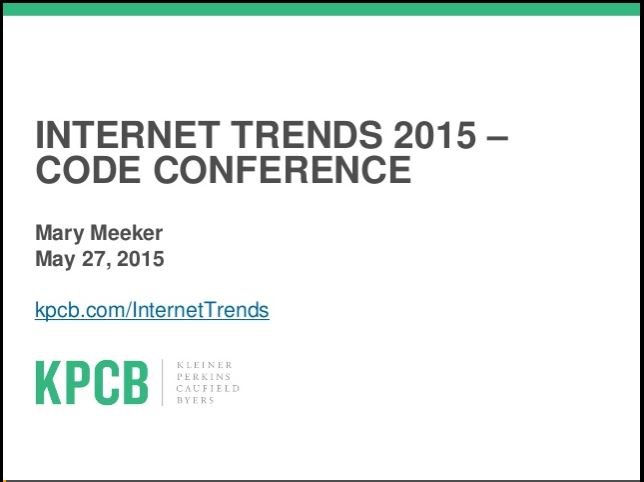 INTERNET TRENDS 2015 – CODE CONFERENCE

Mary Meeker
May 27, 2015

kpcb.com/InternetTrends

KPCB KLEINER PERKINS CAUFIELD BYERS